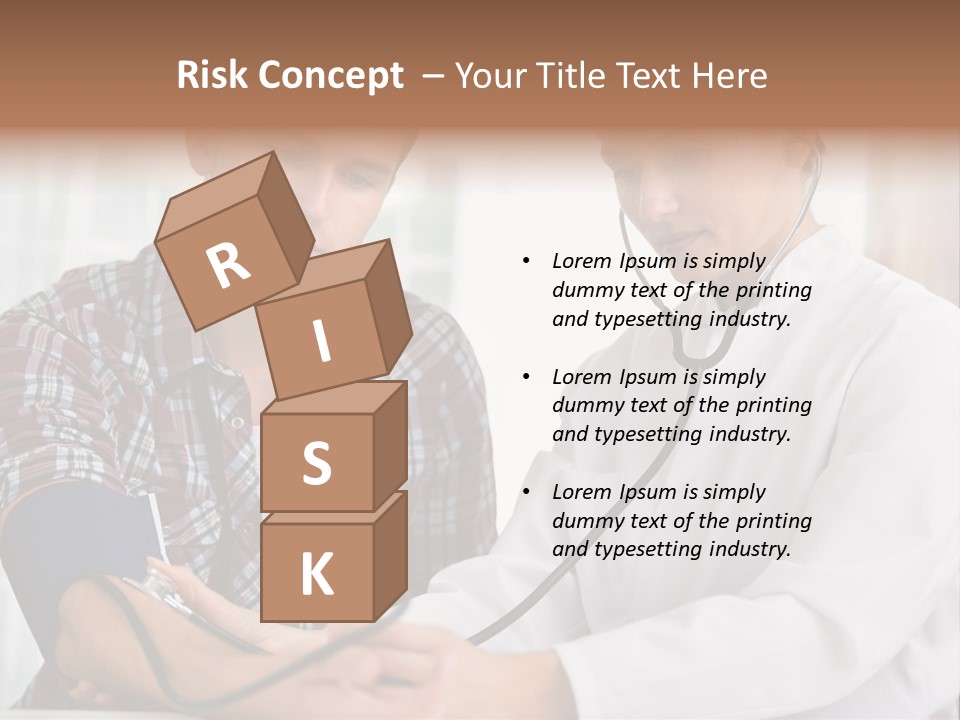 Risk Concept – Your Title Text Here

R
I
S
K

• Lorem Ipsum is simply dummy text of the printing and typesetting industry.

• Lorem Ipsum is simply dummy text of the printing and typesetting industry.

• Lorem Ipsum is simply dummy text of the printing and typesetting industry.